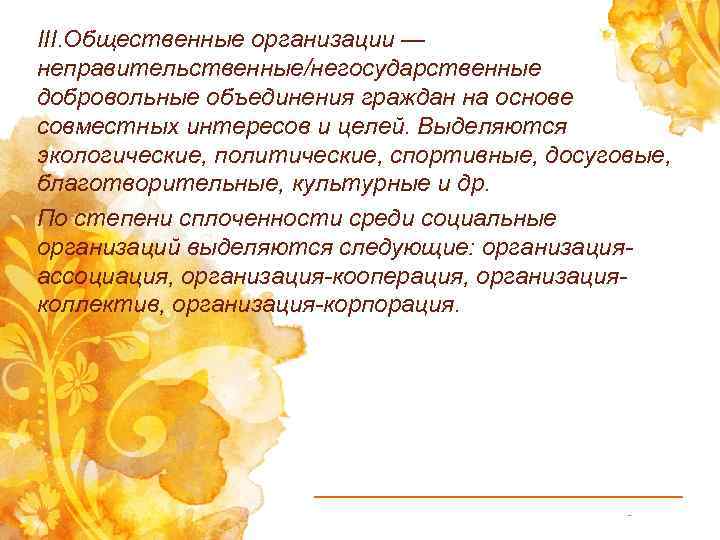 III.Общественные организации — неправительственные/негосударственные добровольные объединения граждан на основе совместных интересов и целей. Выделяются экологические, политические, спортивные, досуговые, благотворительные, культурные и др.

По степени сплоченности среди социальные организаций выделяются следующие: организация-ассоциация, организация-кооперация, организация-коллектив, организация-корпорация.